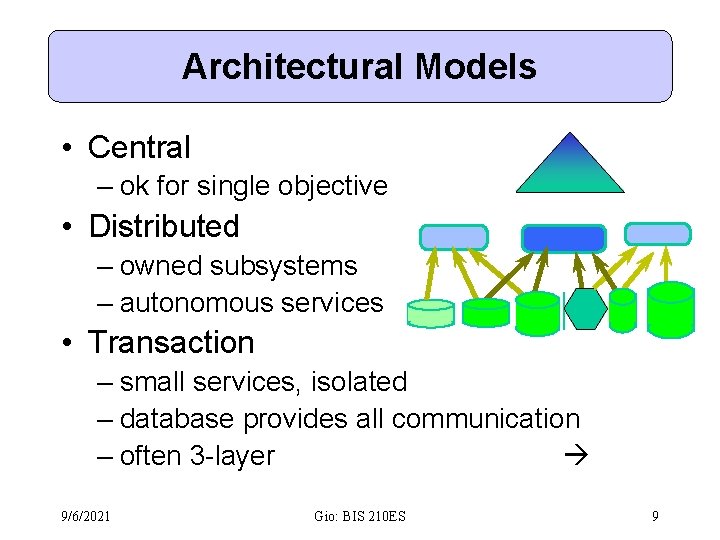 Architectural Models

• Central
– ok for single objective
• Distributed
– owned subsystems
– autonomous services
• Transaction
– small services, isolated
– database provides all communication
– often 3-layer →

9/6/2021 Gio: BIS 210ES 9